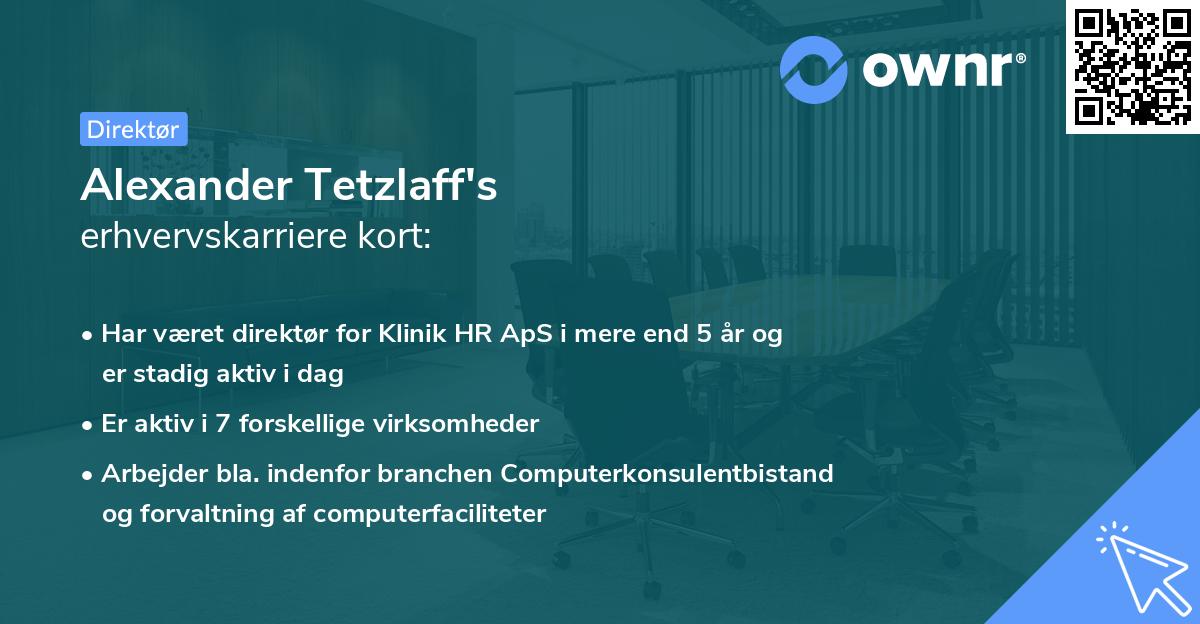 ownr®

Direktør

Alexander Tetzlaff's
erhvervskarriere kort:

• Har været direktør for Klinik HR ApS i mere end 5 år og er stadig aktiv i dag

• Er aktiv i 7 forskellige virksomheder

• Arbejder bla. indenfor branchen Computerkonsulentbistand og forvaltning af computerfaciliteter